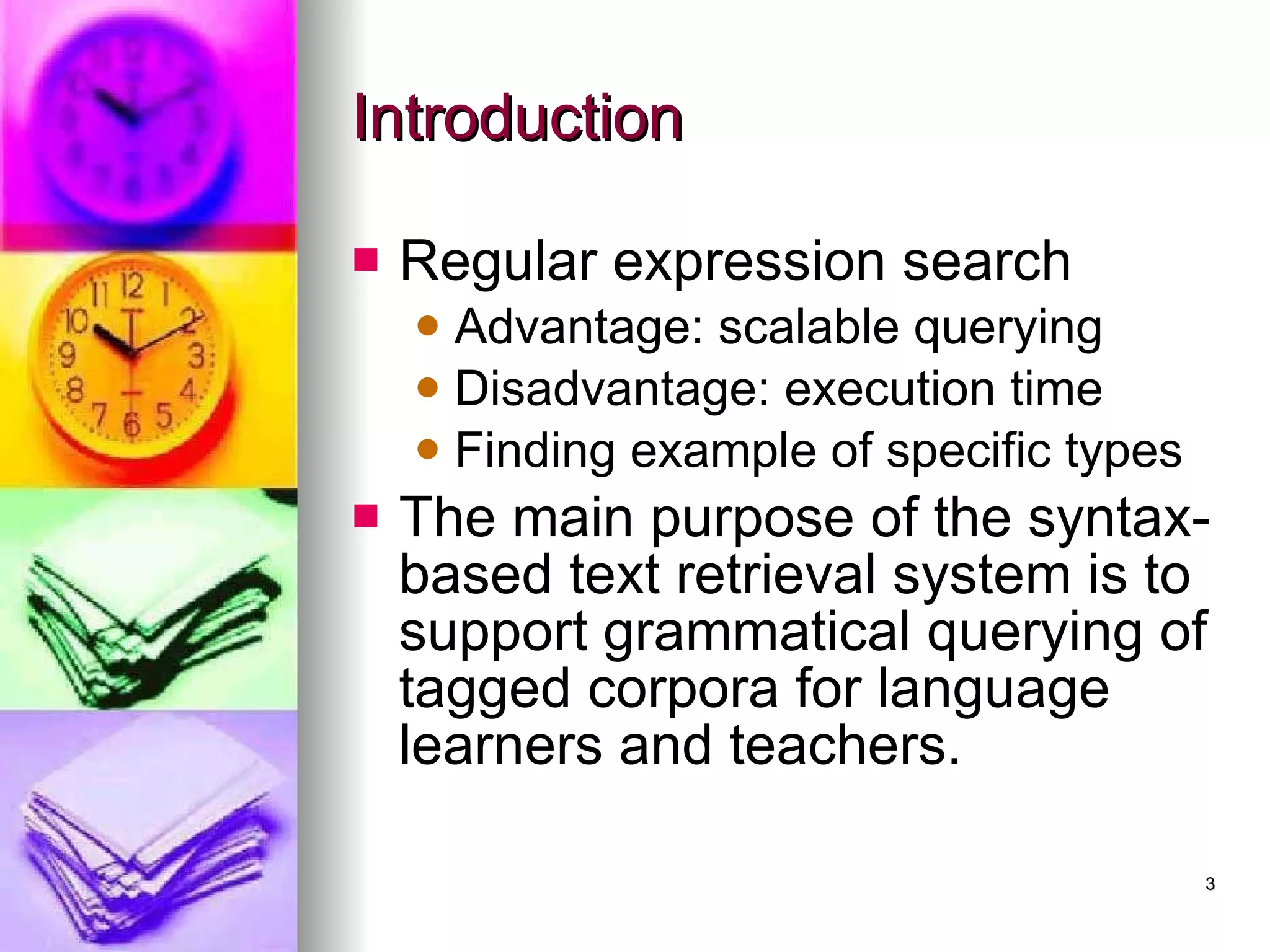 Introduction

Regular expression search

Advantage: scalable querying

Disadvantage: execution time

Finding example of specific types

The main purpose of the syntax-based text retrieval system is to support grammatical querying of tagged corpora for language learners and teachers.

3